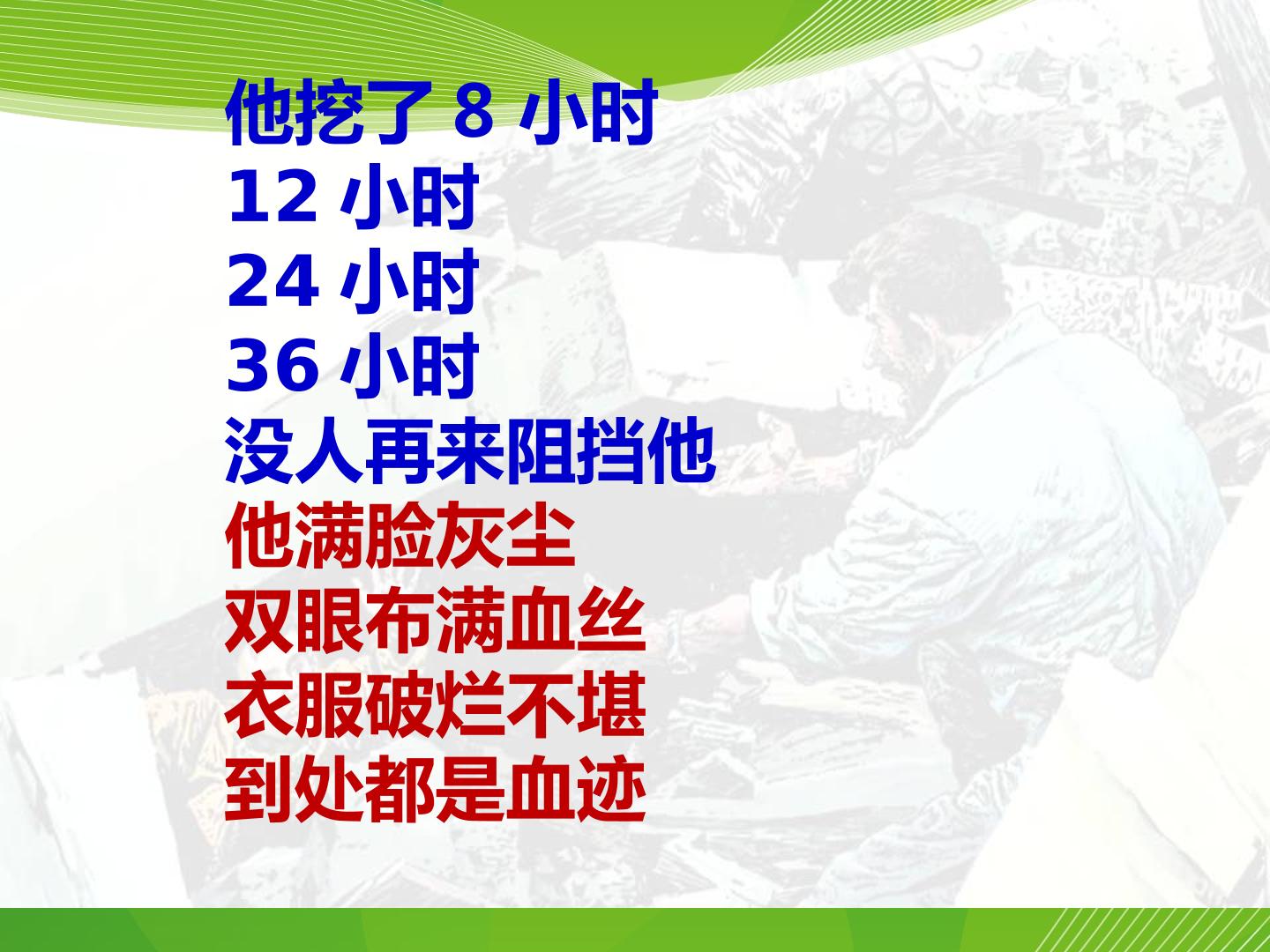 他挖了 8 小时
12 小时
24 小时
36 小时
没人再来阻挡他
他满脸灰尘
双眼布满血丝
衣服破烂不堪
到处都是血迹